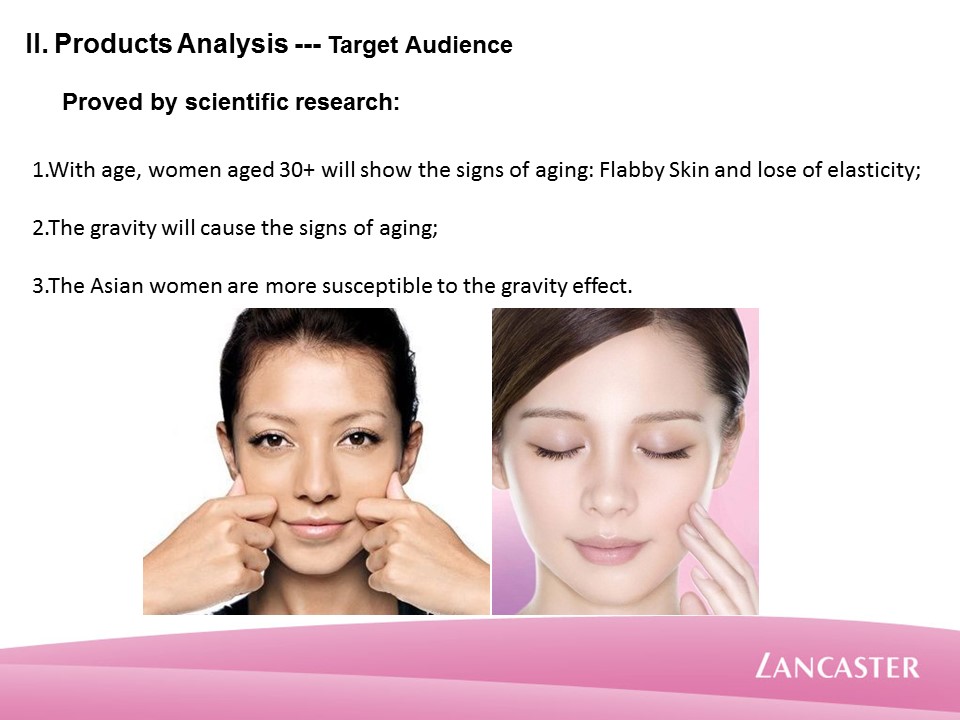 II. Products Analysis --- Target Audience

Proved by scientific research:

1.With age, women aged 30+ will show the signs of aging: Flabby Skin and lose of elasticity;

2.The gravity will cause the signs of aging;

3.The Asian women are more susceptible to the gravity effect.

LANCASTER